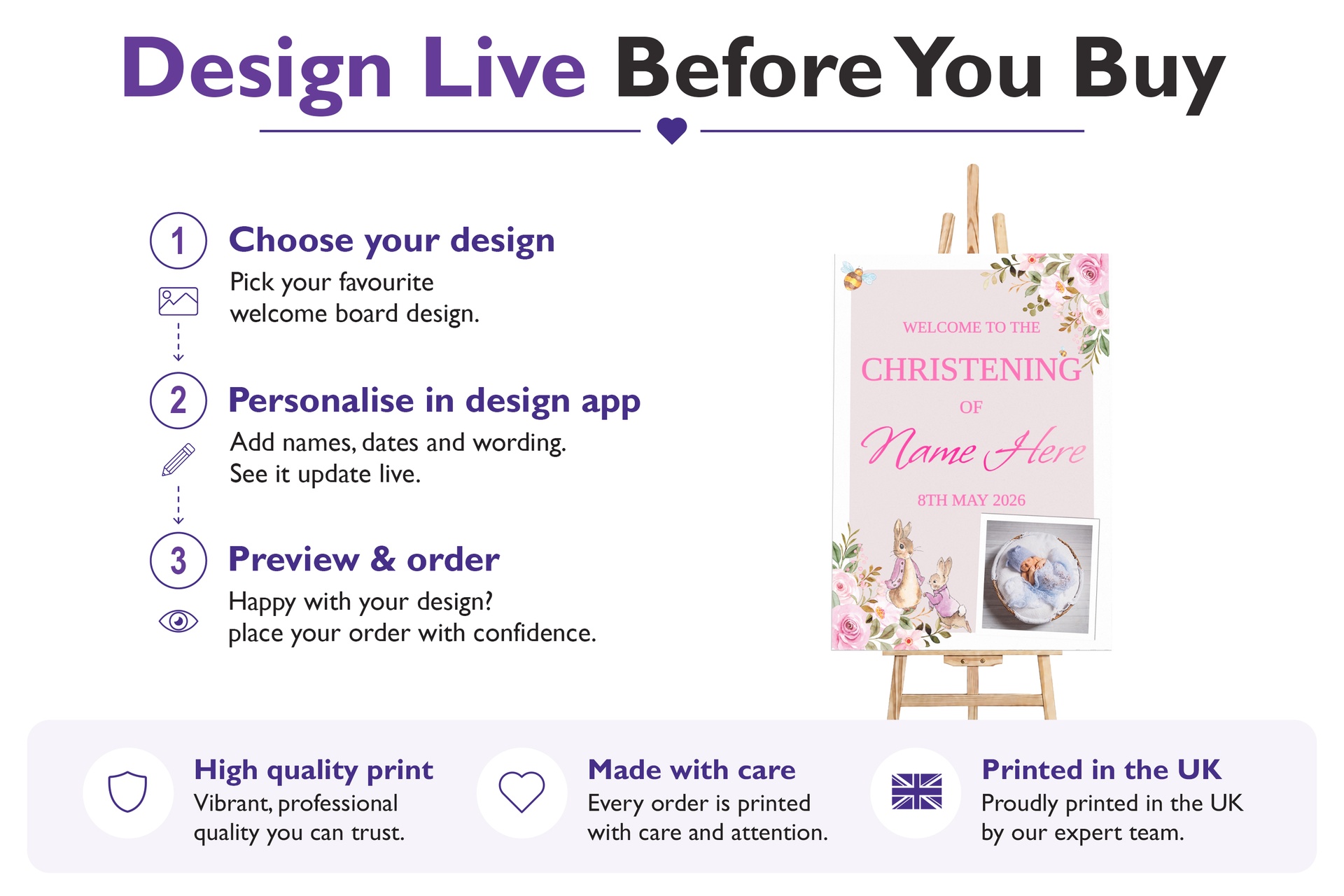 Design Live Before You Buy

1 Choose your design

Pick your favourite welcome board design.

2 Personalise in design app

Add names, dates and wording. See it update live.

3 Preview & order

Happy with your design? place your order with confidence.

WELCOME TO THE
CHRISTENING
OF
Name Here
8TH MAY 2026

High quality print
Vibrant, professional quality you can trust.

Made with care
Every order is printed with care and attention.

Printed in the UK
Proudly printed in the UK by our expert team.